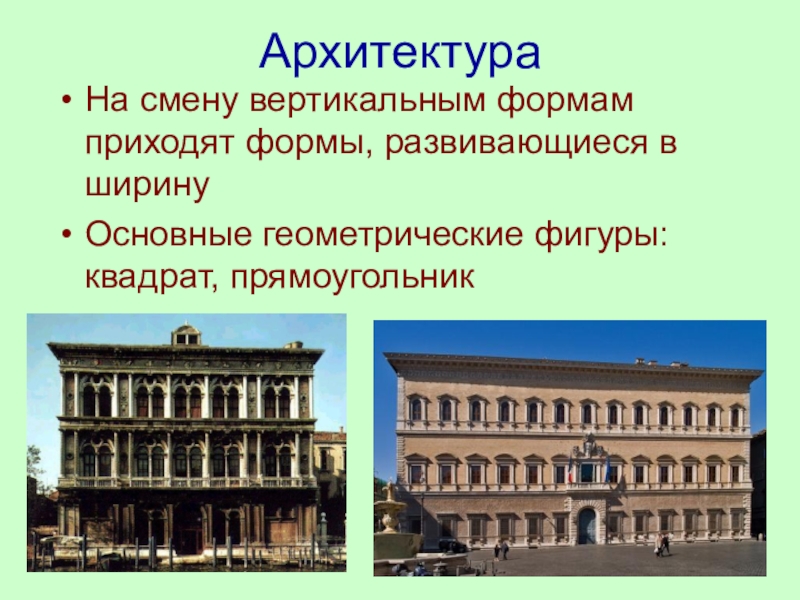 Архитектура

• На смену вертикальным формам приходят формы, развивающиеся в ширину

• Основные геометрические фигуры: квадрат, прямоугольник